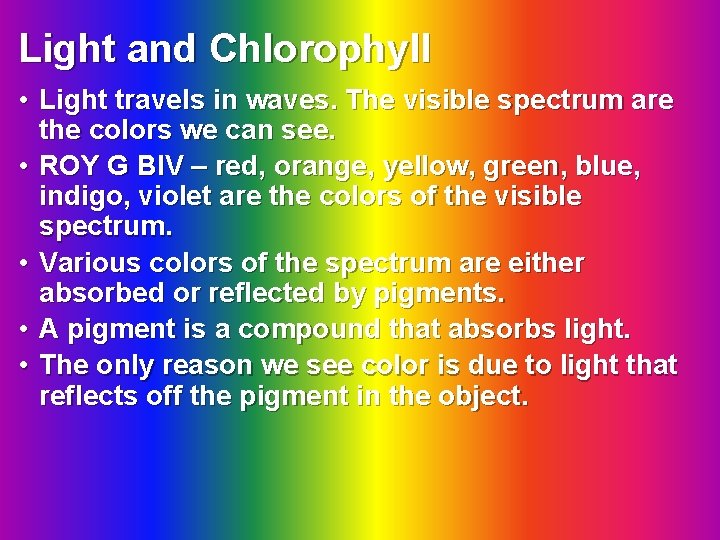 Light and Chlorophyll

• Light travels in waves. The visible spectrum are the colors we can see.

• ROY G BIV – red, orange, yellow, green, blue, indigo, violet are the colors of the visible spectrum.

• Various colors of the spectrum are either absorbed or reflected by pigments.

• A pigment is a compound that absorbs light.

• The only reason we see color is due to light that reflects off the pigment in the object.